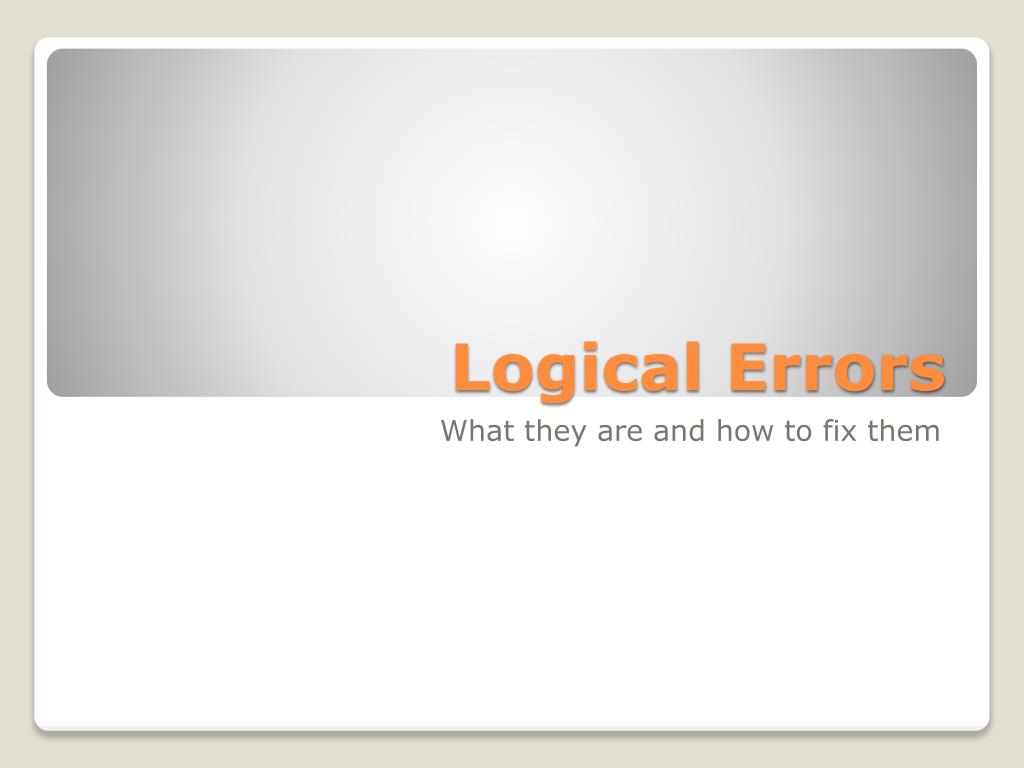 Logical Errors

What they are and how to fix them